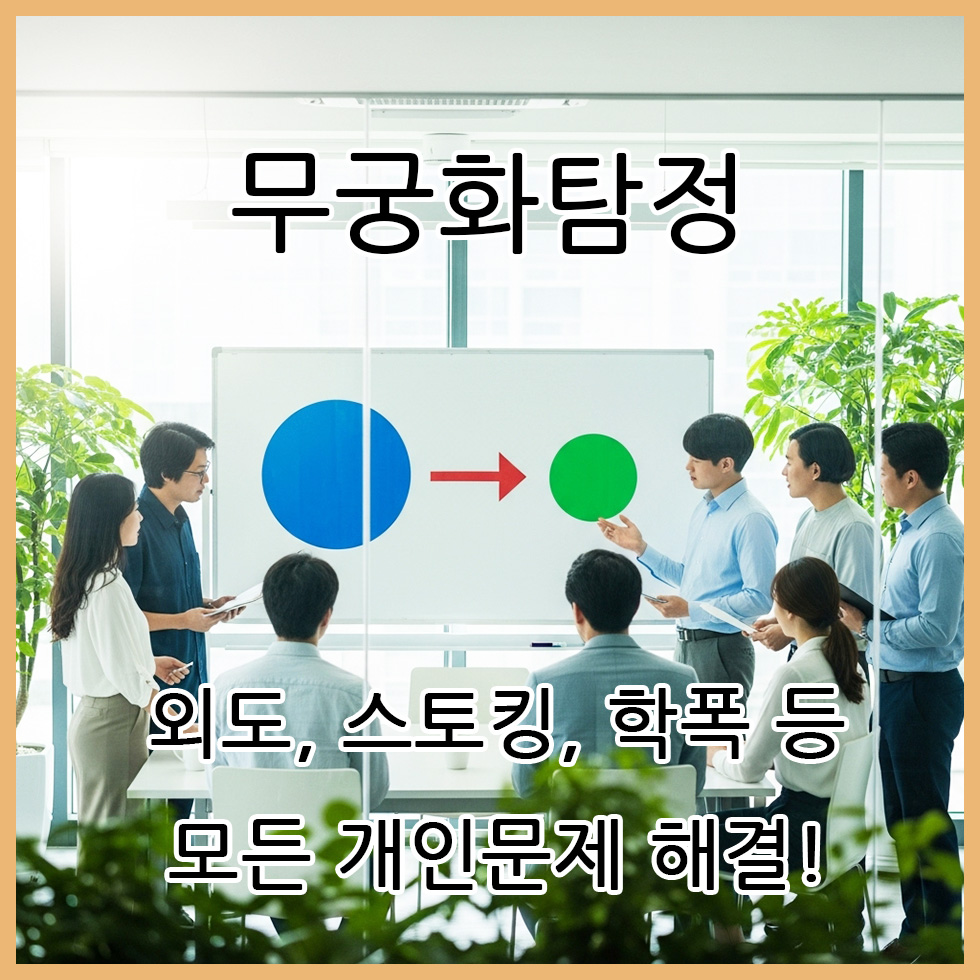 무궁화탐정

외도, 스토킹, 학폭 등
모든 개인문제 해결!